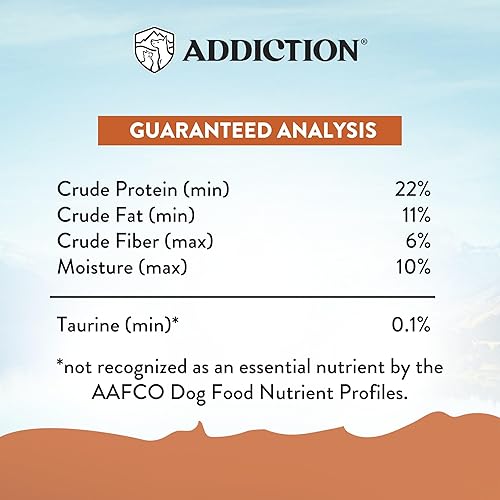 ADDICTION®

GUARANTEED ANALYSIS

| | |
|---|---|
| Crude Protein (min) | 22% |
| Crude Fat (min) | 11% |
| Crude Fiber (max) | 6% |
| Moisture (max) | 10% |
| Taurine (min)* | 0.1% |

*not recognized as an essential nutrient by the AAFCO Dog Food Nutrient Profiles.